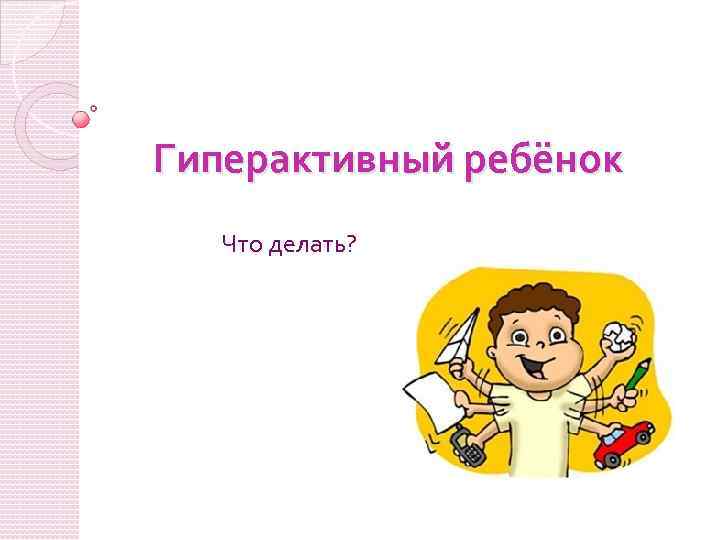 Гиперактивный ребёнок

Что делать?